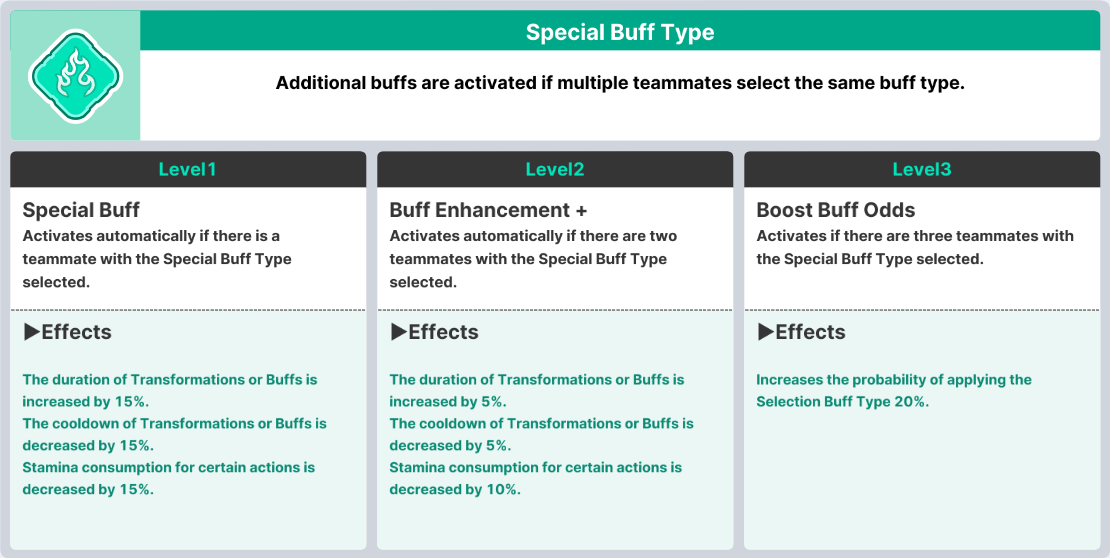 Special Buff Type

Additional buffs are activated if multiple teammates select the same buff type.

Level1

Special Buff
Activates automatically if there is a teammate with the Special Buff Type selected.

▶Effects

The duration of Transformations or Buffs is increased by 15%.
The cooldown of Transformations or Buffs is decreased by 15%.
Stamina consumption for certain actions is decreased by 15%.

Level2

Buff Enhancement +
Activates automatically if there are two teammates with the Special Buff Type selected.

▶Effects

The duration of Transformations or Buffs is increased by 5%.
The cooldown of Transformations or Buffs is decreased by 5%.
Stamina consumption for certain actions is decreased by 10%.

Level3

Boost Buff Odds
Activates if there are three teammates with the Special Buff Type selected.

▶Effects

Increases the probability of applying the Selection Buff Type 20%.